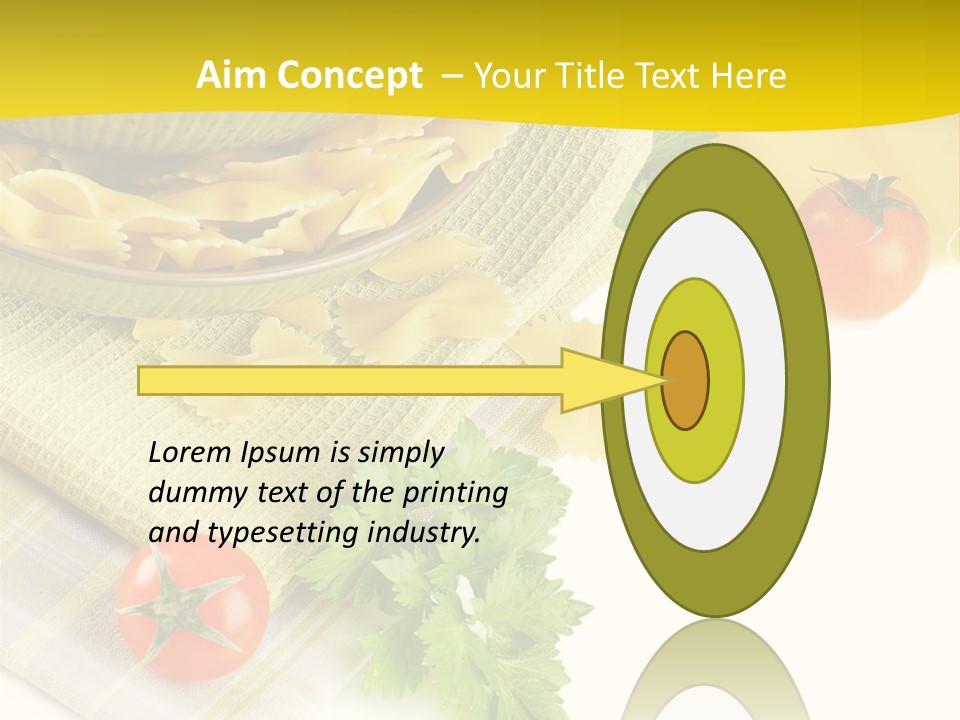 Aim Concept – Your Title Text Here

Lorem Ipsum is simply dummy text of the printing and typesetting industry.